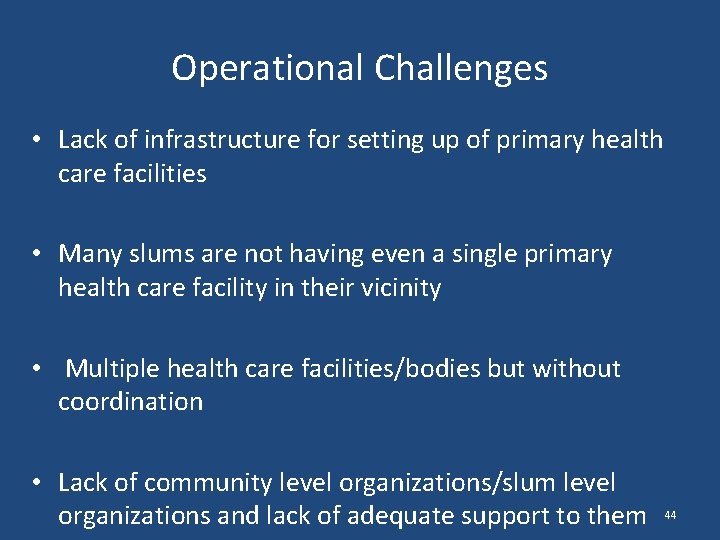 Operational Challenges

• Lack of infrastructure for setting up of primary health care facilities

• Many slums are not having even a single primary health care facility in their vicinity

• Multiple health care facilities/bodies but without coordination

• Lack of community level organizations/slum level organizations and lack of adequate support to them

44